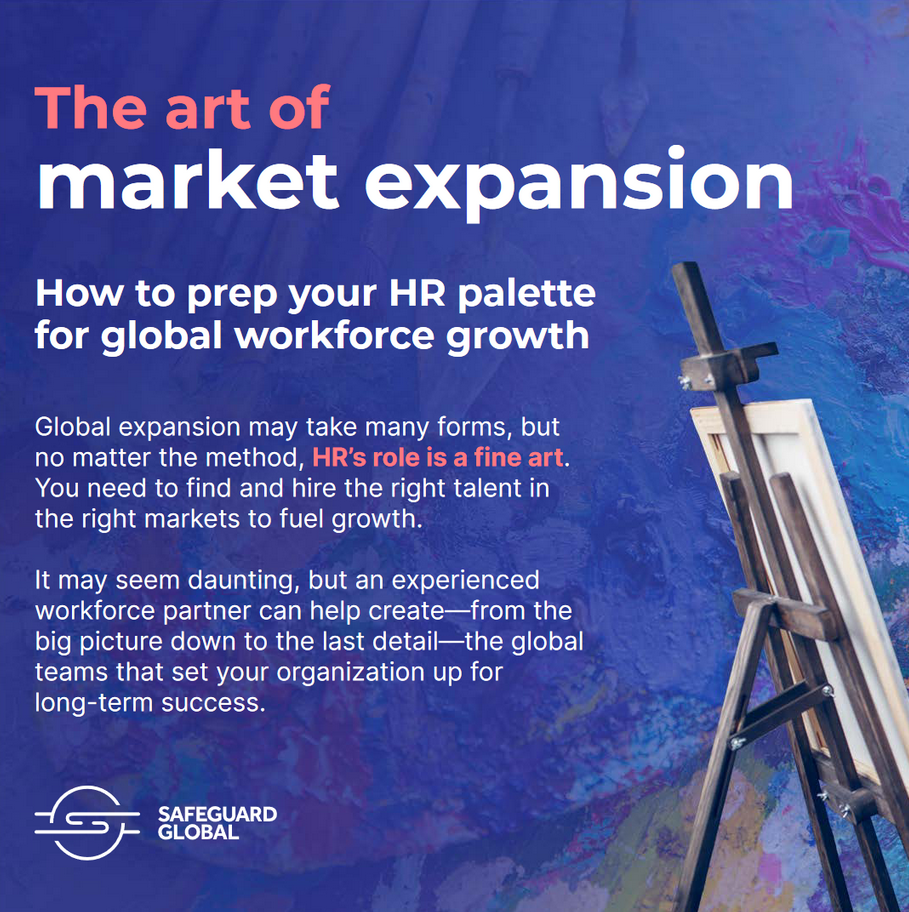 The art of
market expansion

How to prep your HR palette for global workforce growth

Global expansion may take many forms, but no matter the method, HR's role is a fine art. You need to find and hire the right talent in the right markets to fuel growth.

It may seem daunting, but an experienced workforce partner can help create—from the big picture down to the last detail—the global teams that set your organization up for long-term success.

SAFEGUARD
GLOBAL